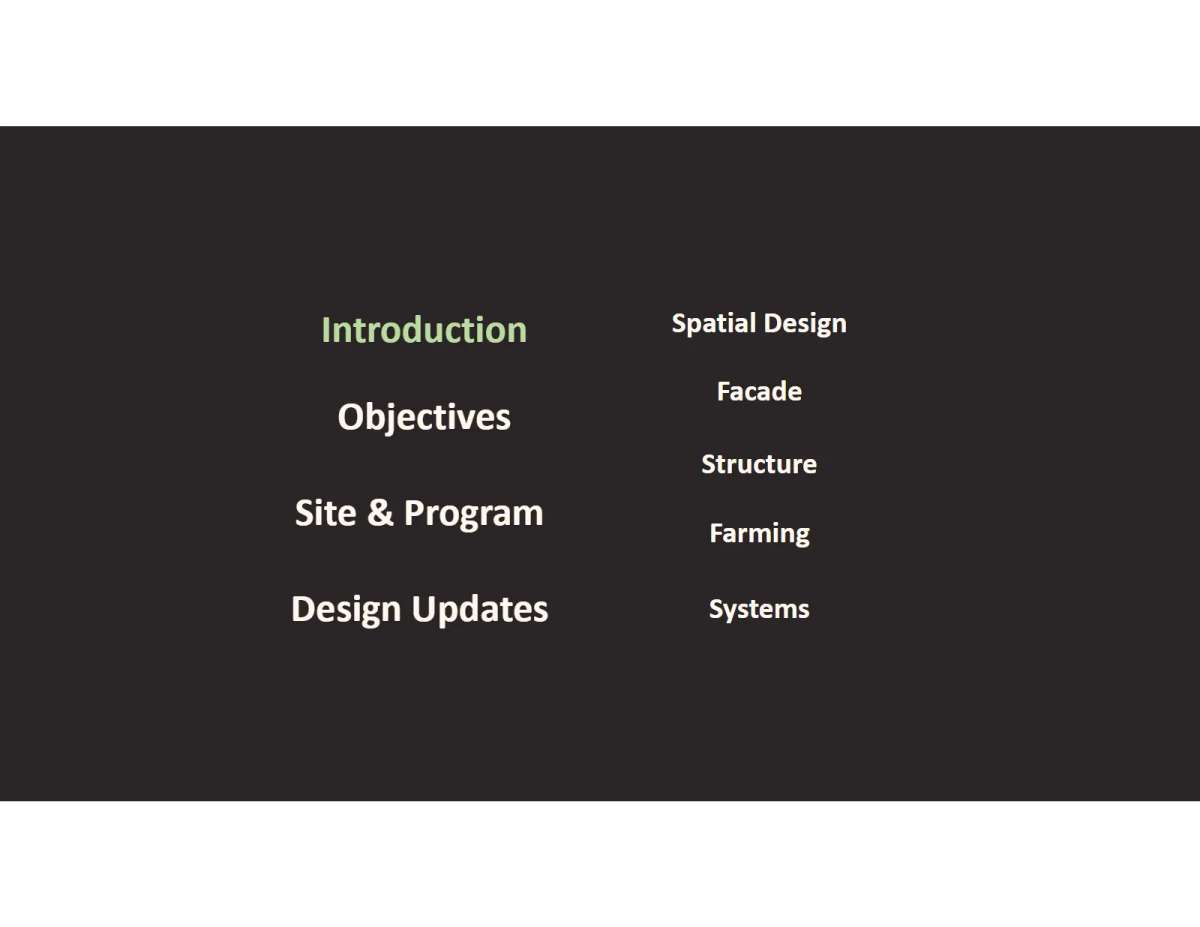 Introduction

Objectives

Site & Program

Design Updates

Spatial Design

Facade

Structure

Farming

Systems